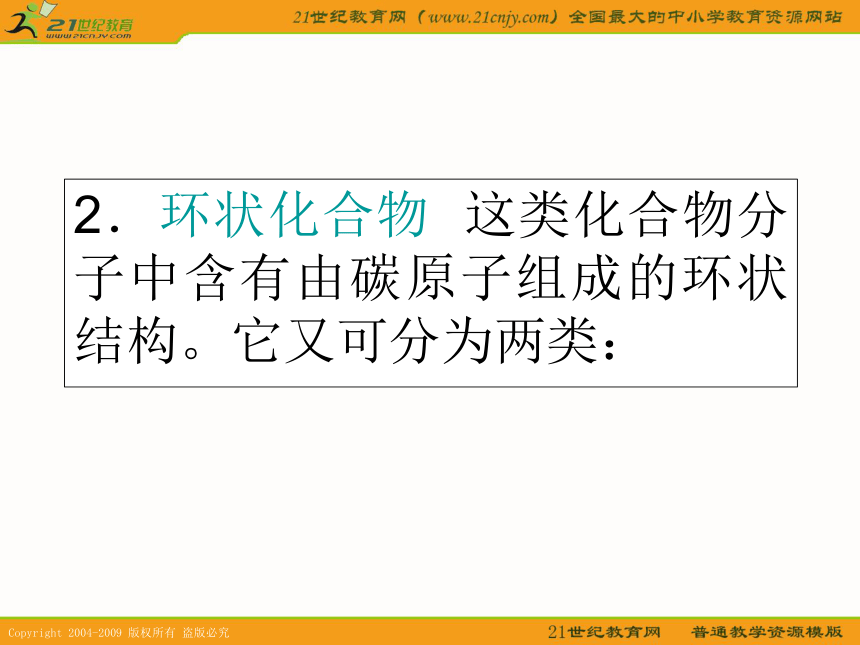 21世纪教育
www.21cnjy.com

21世纪教育网（www.21cnjy.com）全国最大的中小学教育资源网站

2．环状化合物　这类化合物分子中含有由碳原子组成的环状结构。它又可分为两类：

Copyright 2004-2009 版权所有 盗版必究

21世纪教育网　普通教学资源模版